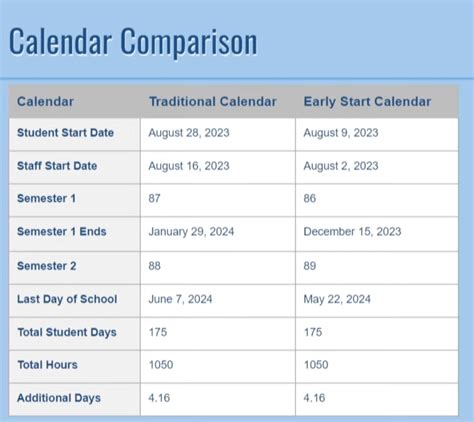 Calendar Comparison

| Calendar | Traditional Calendar | Early Start Calendar |
|---|---|---|
| Student Start Date | August 28, 2023 | August 9, 2023 |
| Staff Start Date | August 16, 2023 | August 2, 2023 |
| Semester 1 | 87 | 86 |
| Semester 1 Ends | January 29, 2024 | December 15, 2023 |
| Semester 2 | 88 | 89 |
| Last Day of School | June 7, 2024 | May 22, 2024 |
| Total Student Days | 175 | 175 |
| Total Hours | 1050 | 1050 |
| Additional Days | 4.16 | 4.16 |